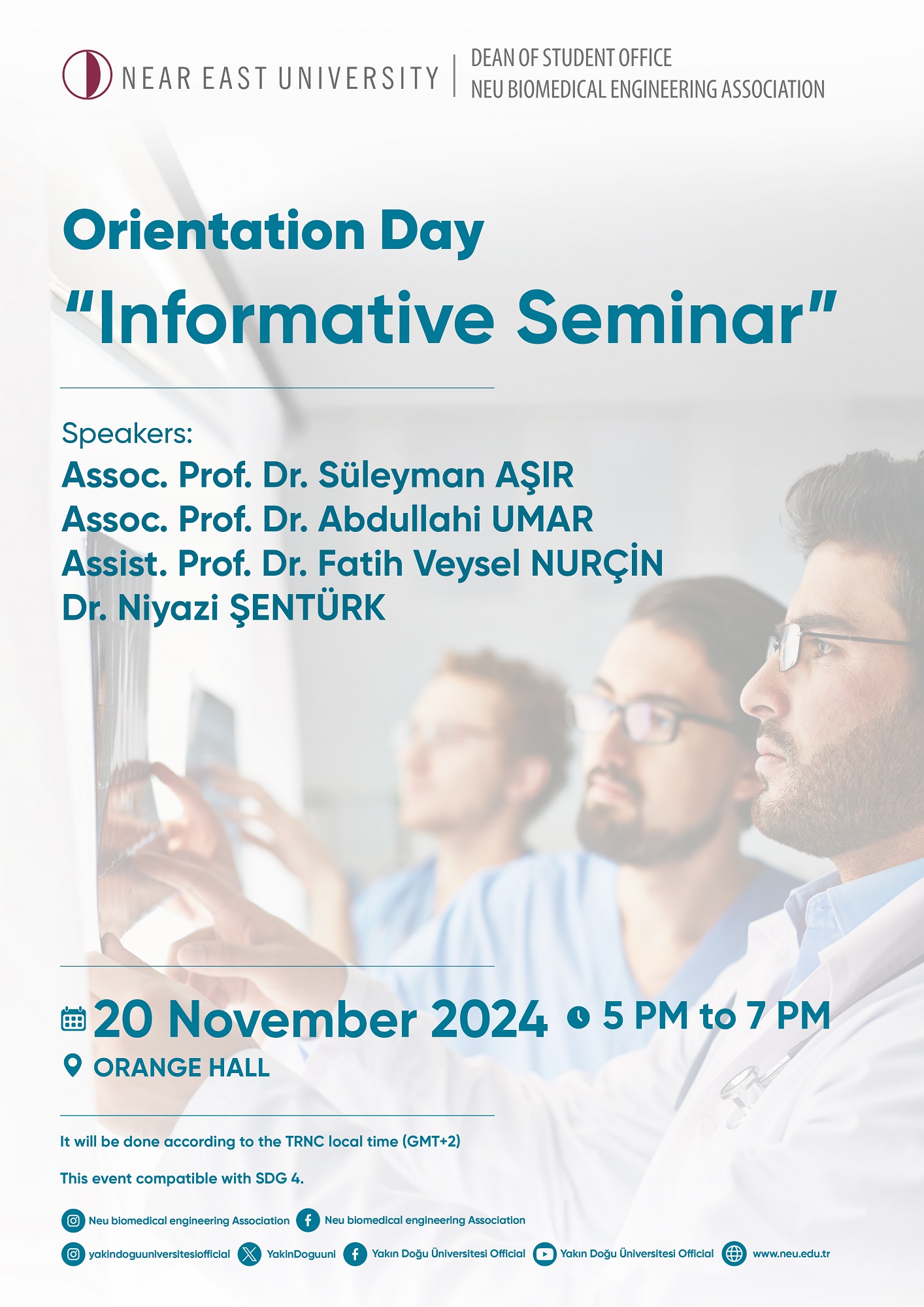 NEAR EAST UNIVERSITY

DEAN OF STUDENT OFFICE
NEU BIOMEDICAL ENGINEERING ASSOCIATION

Orientation Day
"Informative Seminar"

Speakers:
Assoc. Prof. Dr. Süleyman AŞIR
Assoc. Prof. Dr. Abdullahi UMAR
Assist. Prof. Dr. Fatih Veysel NURÇİN
Dr. Niyazi ŞENTÜRK

20 November 2024 5 PM to 7 PM
ORANGE HALL

It will be done according to the TRNC local time (GMT+2)

This event compatible with SDG 4.

Neu biomedical engineering Association Neu biomedical engineering Association

yakindoguuniversitesiofficial YakinDoguuni Yakın Doğu Üniversitesi Official Yakın Doğu Üniversitesi Official www.neu.edu.tr